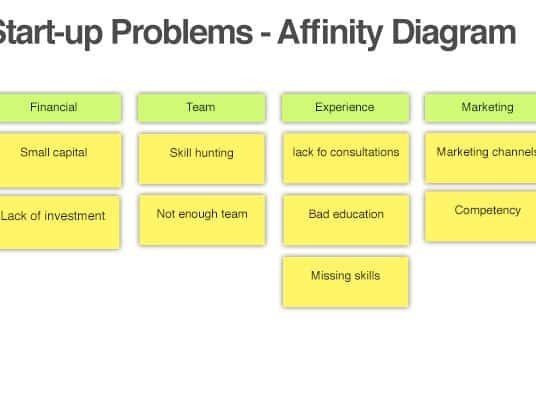 Start-up Problems - Affinity Diagram

Financial

Small capital

Lack of investment

Team

Skill hunting

Not enough team

Experience

lack fo consultations

Bad education

Missing skills

Marketing

Marketing channels

Competency